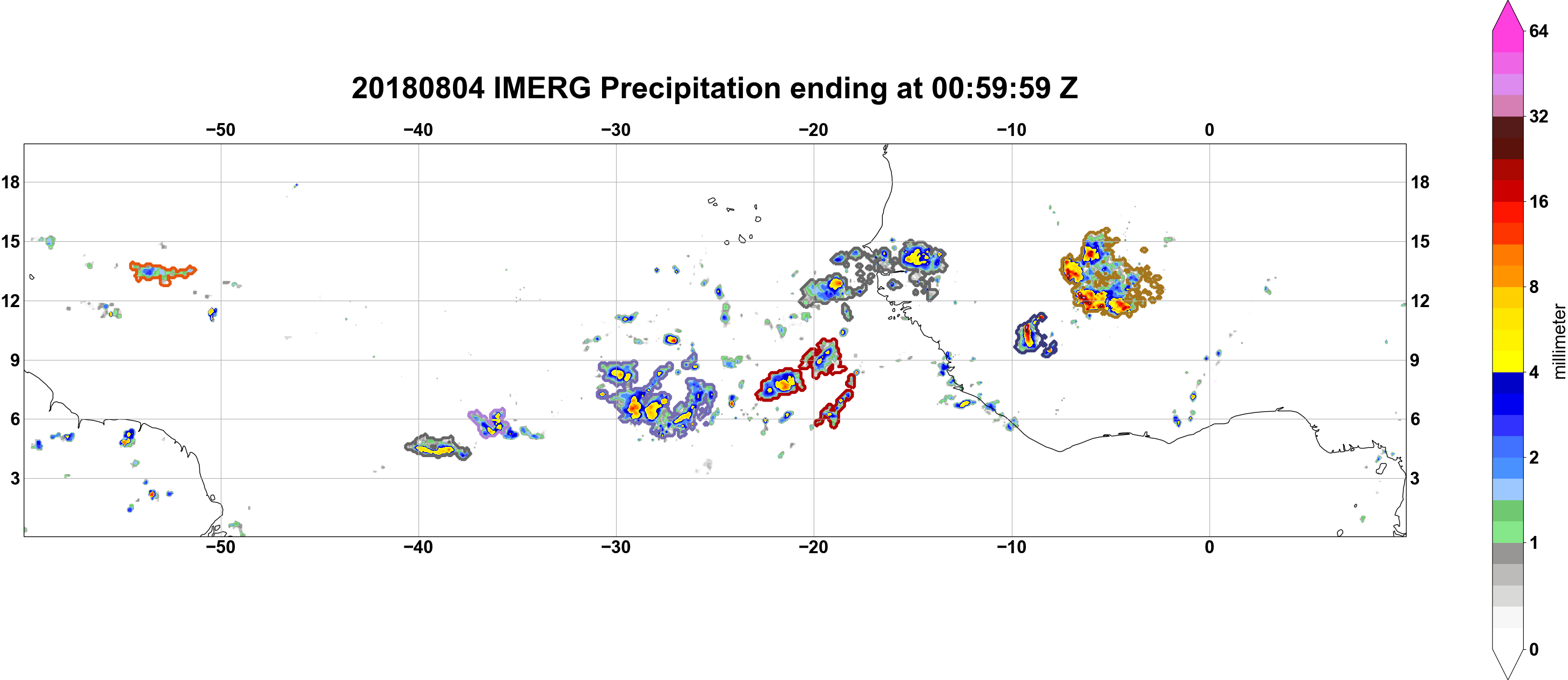 20180804 IMERG Precipitation ending at 00:59:59 Z

−50 −40 −30 −20 −10 0

18
15
12
9
6
3

18
15
12
9
6
3

−50 −40 −30 −20 −10 0

64
32
16
8
4
2
1
0
millimeter